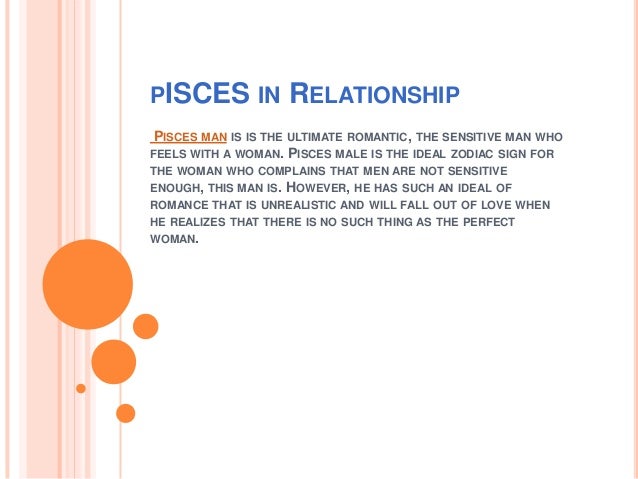 pISCES in Relationship

Pisces man is is the ultimate romantic, the sensitive man who feels with a woman. Pisces male is the ideal zodiac sign for the woman who complains that men are not sensitive enough, this man is. However, he has such an ideal of romance that is unrealistic and will fall out of love when he realizes that there is no such thing as the perfect woman.